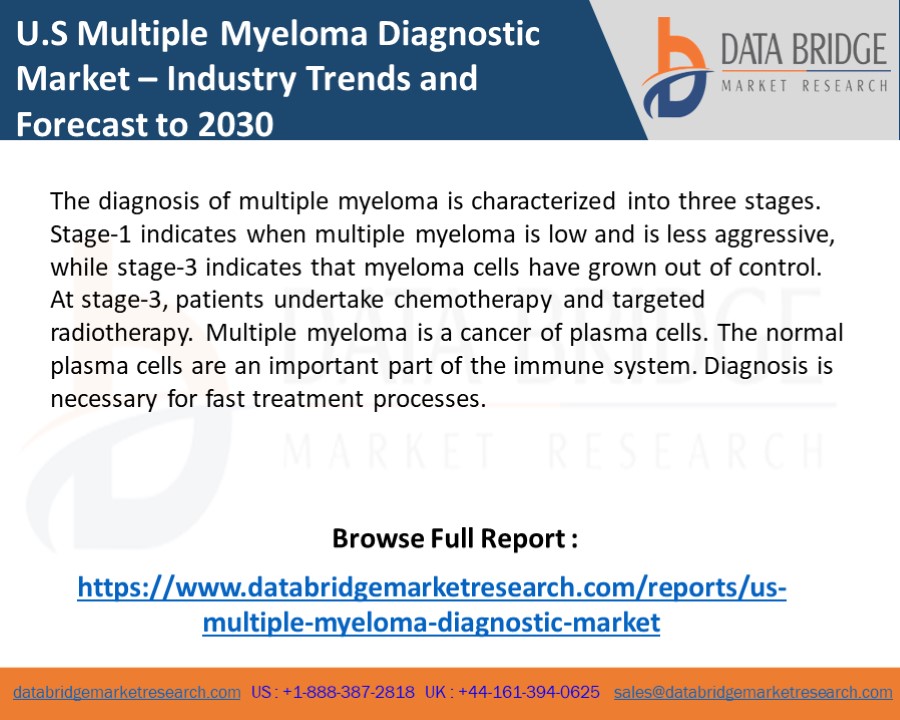 U.S Multiple Myeloma Diagnostic Market – Industry Trends and Forecast to 2030

DATA BRIDGE
MARKET RESEARCH

The diagnosis of multiple myeloma is characterized into three stages. Stage-1 indicates when multiple myeloma is low and is less aggressive, while stage-3 indicates that myeloma cells have grown out of control. At stage-3, patients undertake chemotherapy and targeted radiotherapy. Multiple myeloma is a cancer of plasma cells. The normal plasma cells are an important part of the immune system. Diagnosis is necessary for fast treatment processes.

DATA BRIDGE
MARKET RESEARCH

Browse Full Report :

https://www.databridgemarketresearch.com/reports/us-multiple-myeloma-diagnostic-market

databridgemarketresearch.com US : +1-888-387-2818 UK : +44-161-394-0625 sales@databridgemarketresearch.com